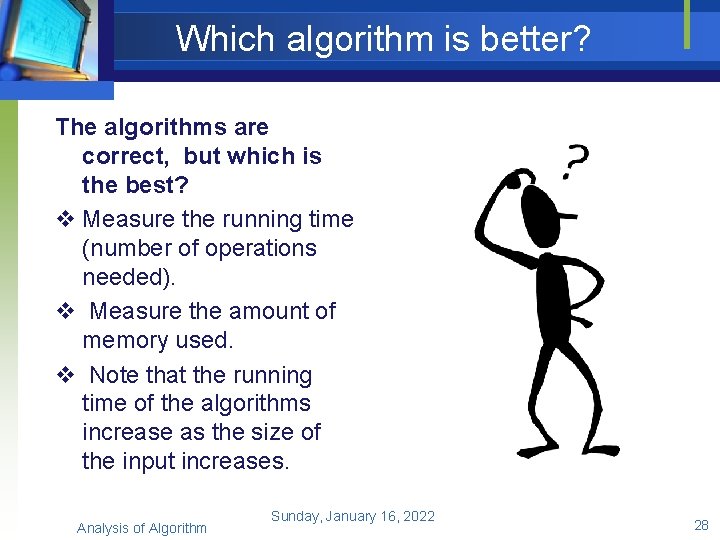 Which algorithm is better?

The algorithms are correct, but which is the best?

❖ Measure the running time (number of operations needed).

❖ Measure the amount of memory used.

❖ Note that the running time of the algorithms increase as the size of the input increases.

?

Analysis of Algorithm

Sunday, January 16, 2022

28